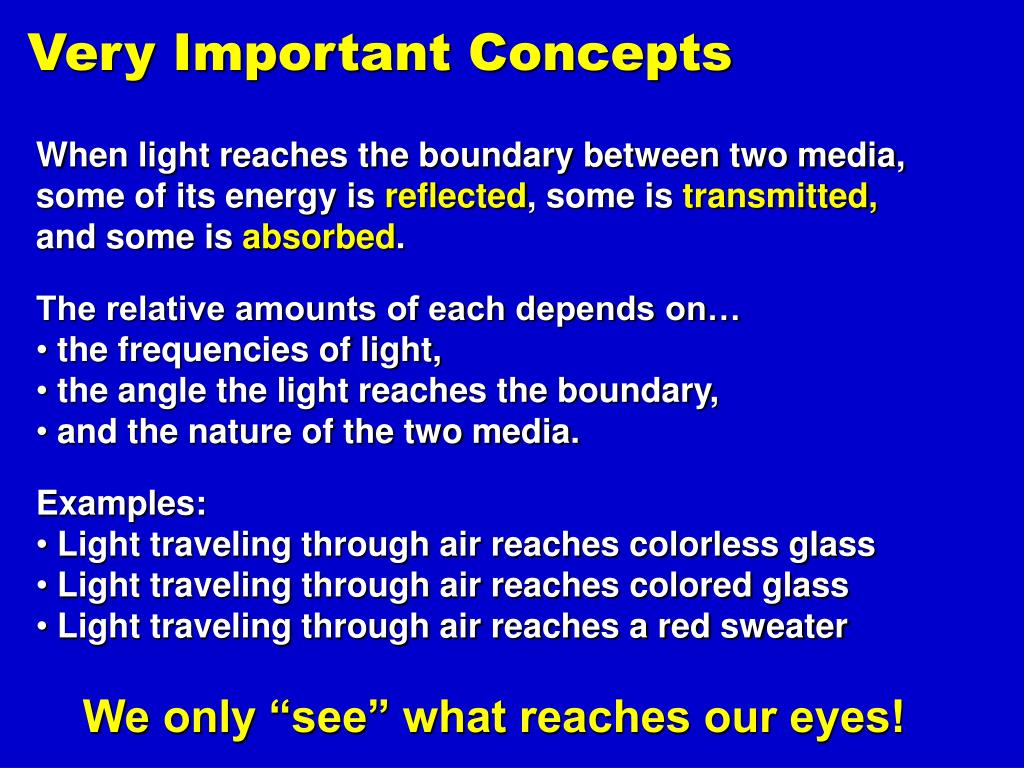 Very Important Concepts

When light reaches the boundary between two media, some of its energy is reflected, some is transmitted, and some is absorbed.

The relative amounts of each depends on…
• the frequencies of light,
• the angle the light reaches the boundary,
• and the nature of the two media.

Examples:
• Light traveling through air reaches colorless glass
• Light traveling through air reaches colored glass
• Light traveling through air reaches a red sweater

We only “see” what reaches our eyes!